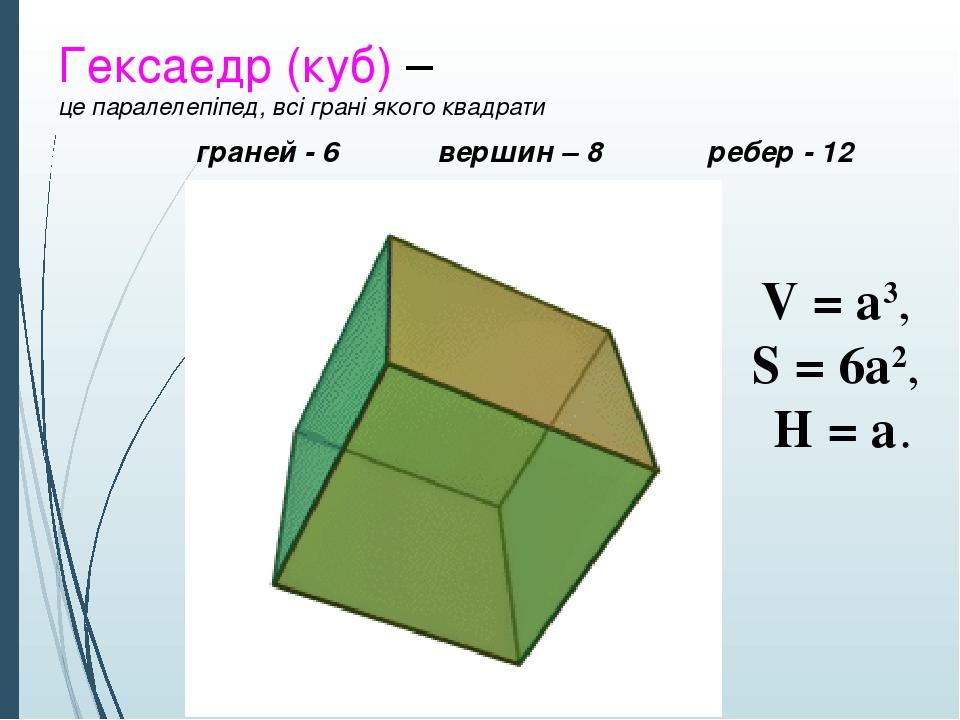 Гексаедр (куб) –
це паралелепіпед, всі грані якого квадрати

граней - 6 вершин – 8 ребер - 12

$V = a^3$,
$S = 6a^2$,
$H = a$.